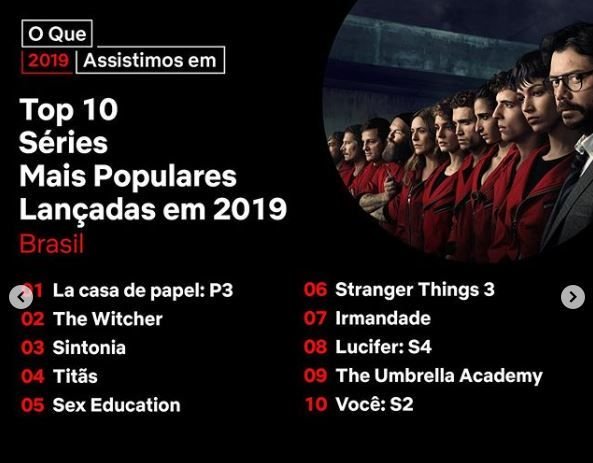 O Que
2019 Assistimos em

Top 10
Séries
Mais Populares
Lançadas em 2019
Brasil

01 La casa de papel: P3
02 The Witcher
03 Sintonia
04 Titãs
05 Sex Education

06 Stranger Things 3
07 Irmandade
08 Lucifer: S4
09 The Umbrella Academy
10 Você: S2